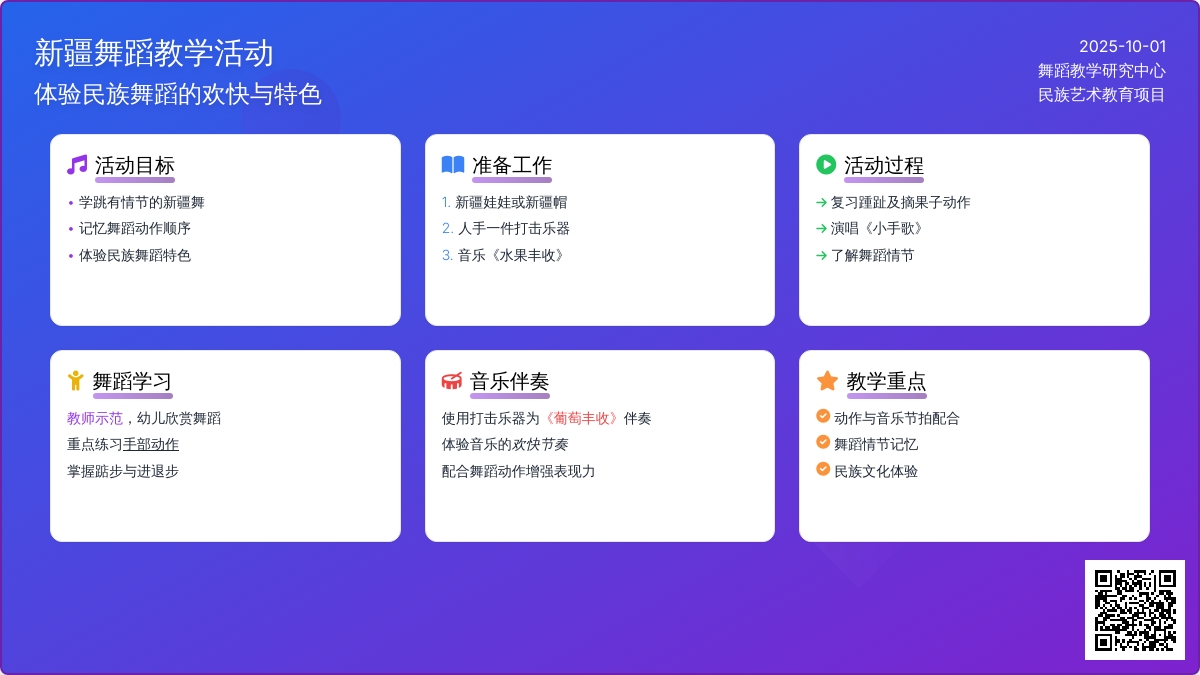 新疆舞蹈教学活动
体验民族舞蹈的欢快与特色

2025-10-01
舞蹈教学研究中心
民族艺术教育项目

活动目标
• 学跳有情节的新疆舞
• 记忆舞蹈动作顺序
• 体验民族舞蹈特色

准备工作
1. 新疆娃娃或新疆帽
2. 人手一件打击乐器
3. 音乐《水果丰收》

活动过程
→ 复习踵趾及摘果子动作
→ 演唱《小手歌》
→ 了解舞蹈情节

舞蹈学习
教师示范，幼儿欣赏舞蹈
重点练习手部动作
掌握踮步与进退步

音乐伴奏
使用打击乐器为《葡萄丰收》伴奏
体验音乐的欢快节奏
配合舞蹈动作增强表现力

教学重点
动作与音乐节拍配合
舞蹈情节记忆
民族文化体验